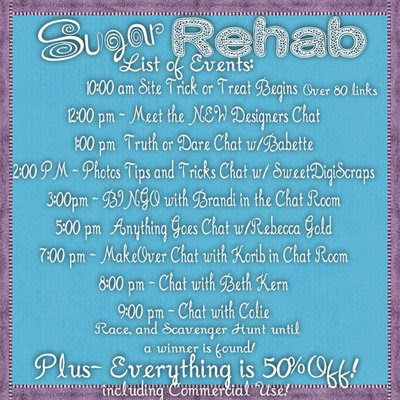 Sugar Rehab
List of Events:
10:00 am Site Trick or Treat Begins Over 80 links
12:00 pm - Meet the NEW Designers Chat
1:00 pm Truth or Dare Chat w/Babette
2:00 PM - Photos Tips and Tricks Chat w/ SweetDigiScraps
3:00pm - BINGO with Brandi in the Chat Room
5:00 pm Anything Goes Chat w/Rebecca Gold
7:00 pm - MakeOver Chat with Korib in Chat Room
8:00 pm - Chat with Beth Kern
9:00 pm - Chat with Colie
Race, and Scavenger Hunt until a winner is found!
Plus- Everything is 50% Off!
including Commercial Use!